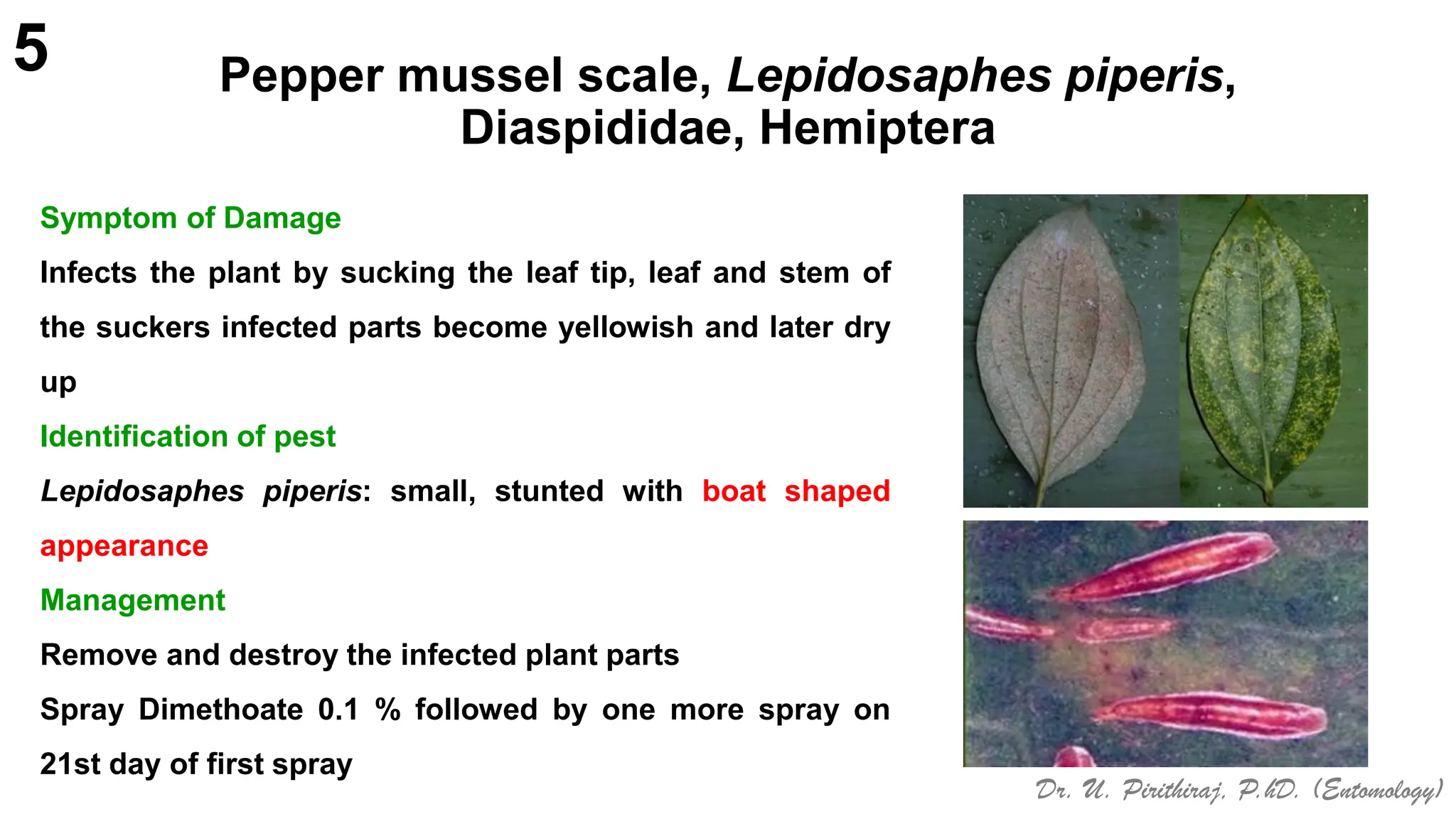 5

Pepper mussel scale, Lepidosaphes piperis, Diaspididae, Hemiptera

Symptom of Damage

Infects the plant by sucking the leaf tip, leaf and stem of the suckers infected parts become yellowish and later dry up

Identification of pest

Lepidosaphes piperis: small, stunted with boat shaped appearance

Management

Remove and destroy the infected plant parts

Spray Dimethoate 0.1 % followed by one more spray on 21st day of first spray

Dr. U. Pirithiraj, P.hD. (Entomology)